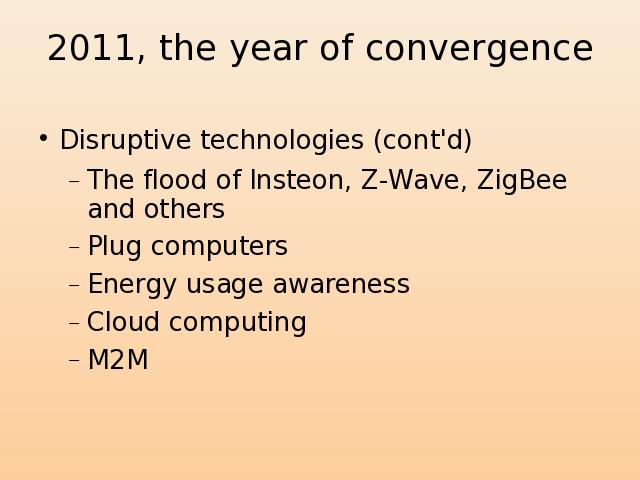 2011, the year of convergence

• Disruptive technologies (cont'd)
  – The flood of Insteon, Z-Wave, ZigBee and others
  – Plug computers
  – Energy usage awareness
  – Cloud computing
  – M2M